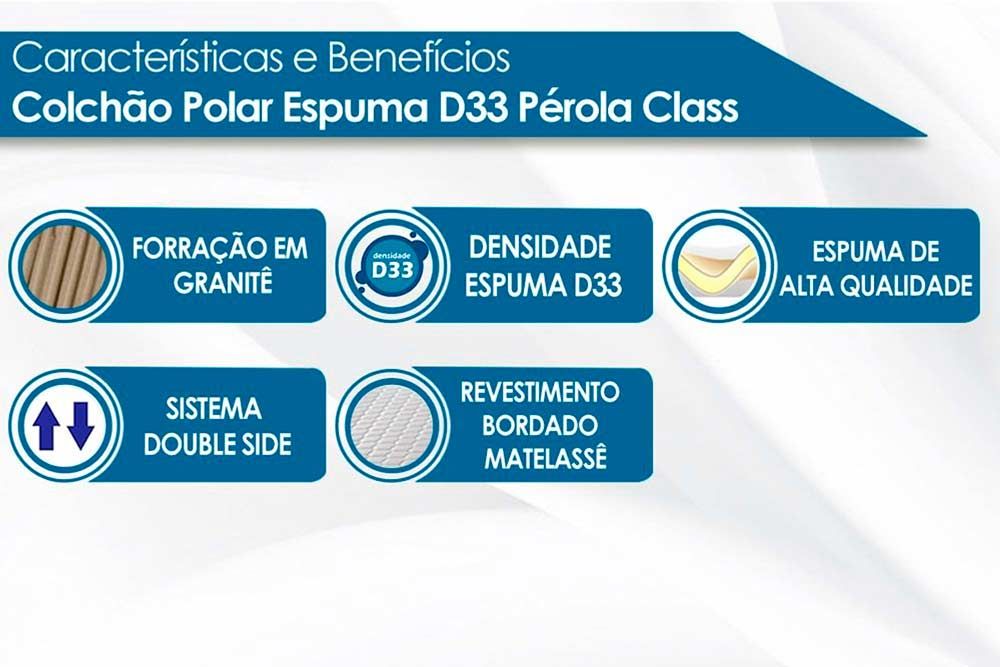 Características e Benefícios
Colchão Polar Espuma D33 Pérola Class

FORRAÇÃO EM GRANITÊ

densidade D33

DENSIDADE ESPUMA D33

ESPUMA DE ALTA QUALIDADE

SISTEMA DOUBLE SIDE

REVESTIMENTO BORDADO MATELASSÊ